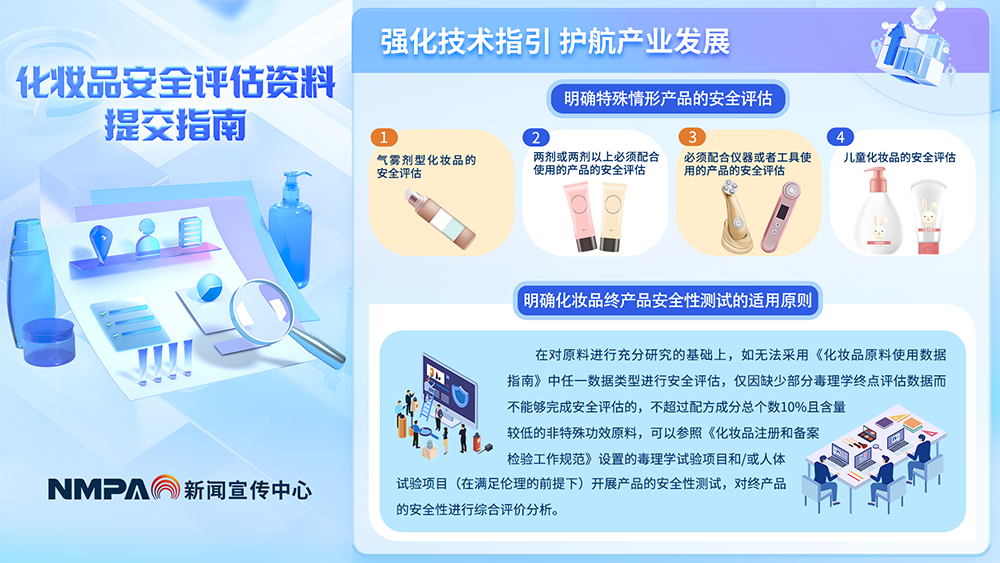 化妆品安全评估资料提交指南

NMPA 新闻宣传中心

强化技术指引 护航产业发展

明确特殊情形产品的安全评估

1
气雾剂型化妆品的安全评估

2
两剂或两剂以上必须配合使用的产品的安全评估

3
必须配合仪器或者工具使用的产品的安全评估

4
儿童化妆品的安全评估

明确化妆品终产品安全性测试的适用原则

在对原料进行充分研究的基础上，如无法采用《化妆品原料使用数据指南》中任一数据类型进行安全评估，仅因缺少部分毒理学终点评估数据而不能够完成安全评估的，不超过配方成分总个数10%且含量较低的非特殊功效原料，可以参照《化妆品注册和备案检验工作规范》设置的毒理学试验项目和/或人体试验项目（在满足伦理的前提下）开展产品的安全性测试，对终产品的安全性进行综合评价分析。